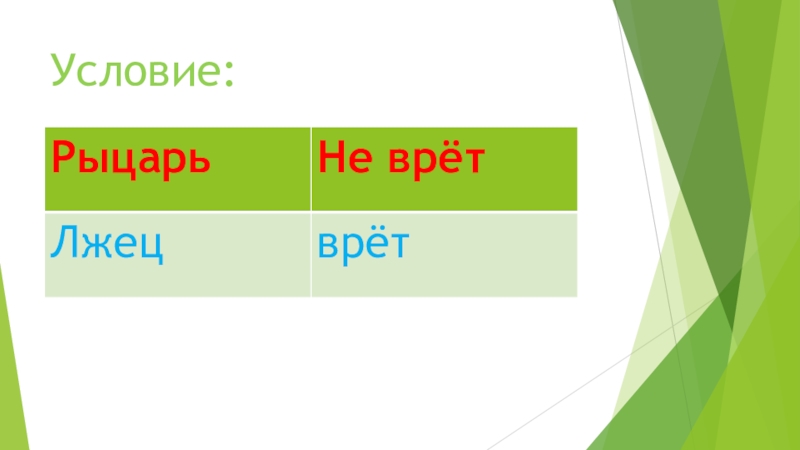 Условие:

| Рыцарь | Не врёт |
|---|---|
| Лжец | врёт |